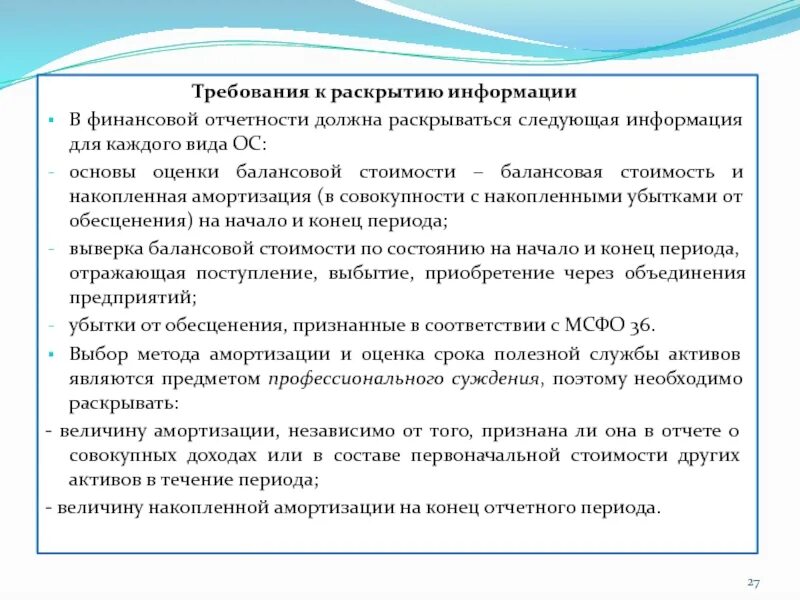 Требования к раскрытию информации

▪ В финансовой отчетности должна раскрываться следующая информация для каждого вида ОС:

- основы оценки балансовой стоимости – балансовая стоимость и накопленная амортизация (в совокупности с накопленными убытками от обесценения) на начало и конец периода;

- выверка балансовой стоимости по состоянию на начало и конец периода, отражающая поступление, выбытие, приобретение через объединения предприятий;

- убытки от обесценения, признанные в соответствии с МСФО 36.

▪ Выбор метода амортизации и оценка срока полезной службы активов являются предметом профессионального суждения, поэтому необходимо раскрывать:

- величину амортизации, независимо от того, признана ли она в отчете о совокупных доходах или в составе первоначальной стоимости других активов в течение периода;

- величину накопленной амортизации на конец отчетного периода.

27